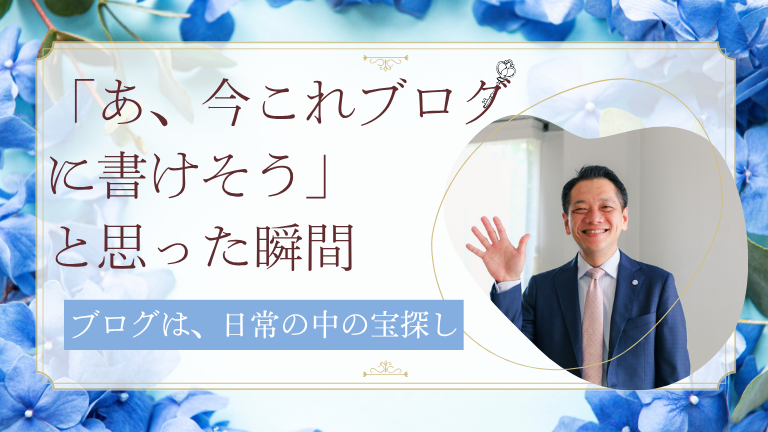 「あ、今これブログに書けそう」と思った瞬間

ブログは、日常の中の宝探し